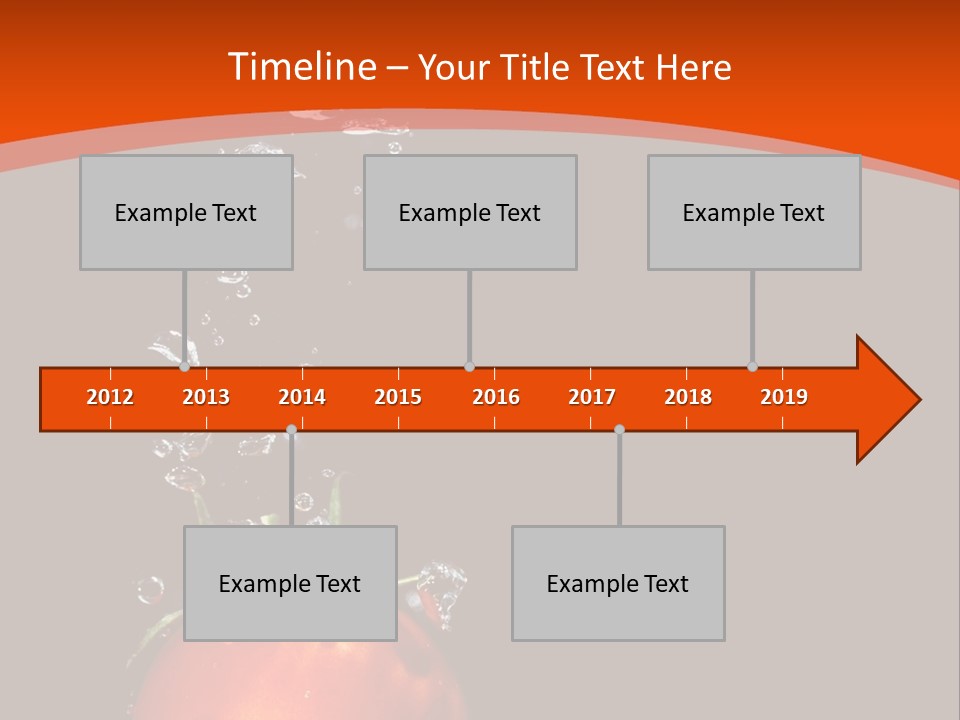 Timeline – Your Title Text Here

Example Text

Example Text

Example Text

2012 2013 2014 2015 2016 2017 2018 2019

Example Text

Example Text